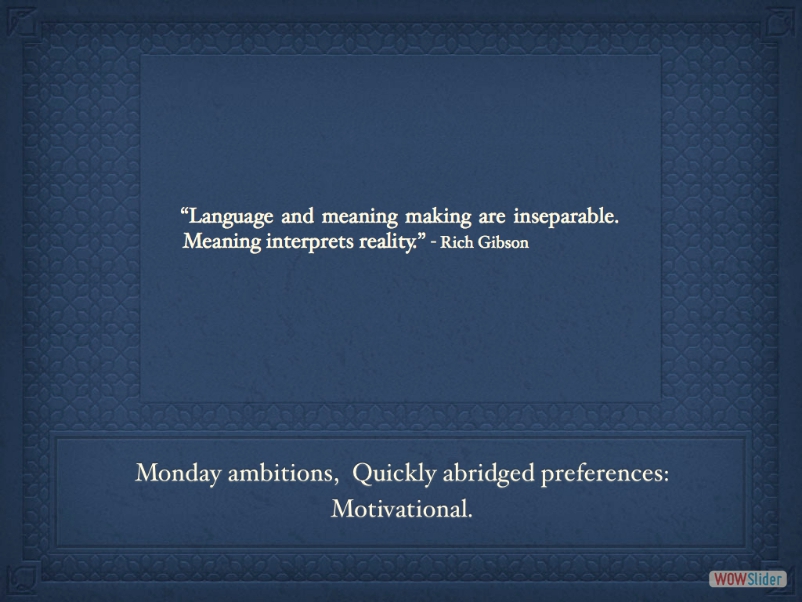 “Language and meaning making are inseparable. Meaning interprets reality.” - Rich Gibson

Monday ambitions, Quickly abridged preferences: Motivational.

WOWSlider